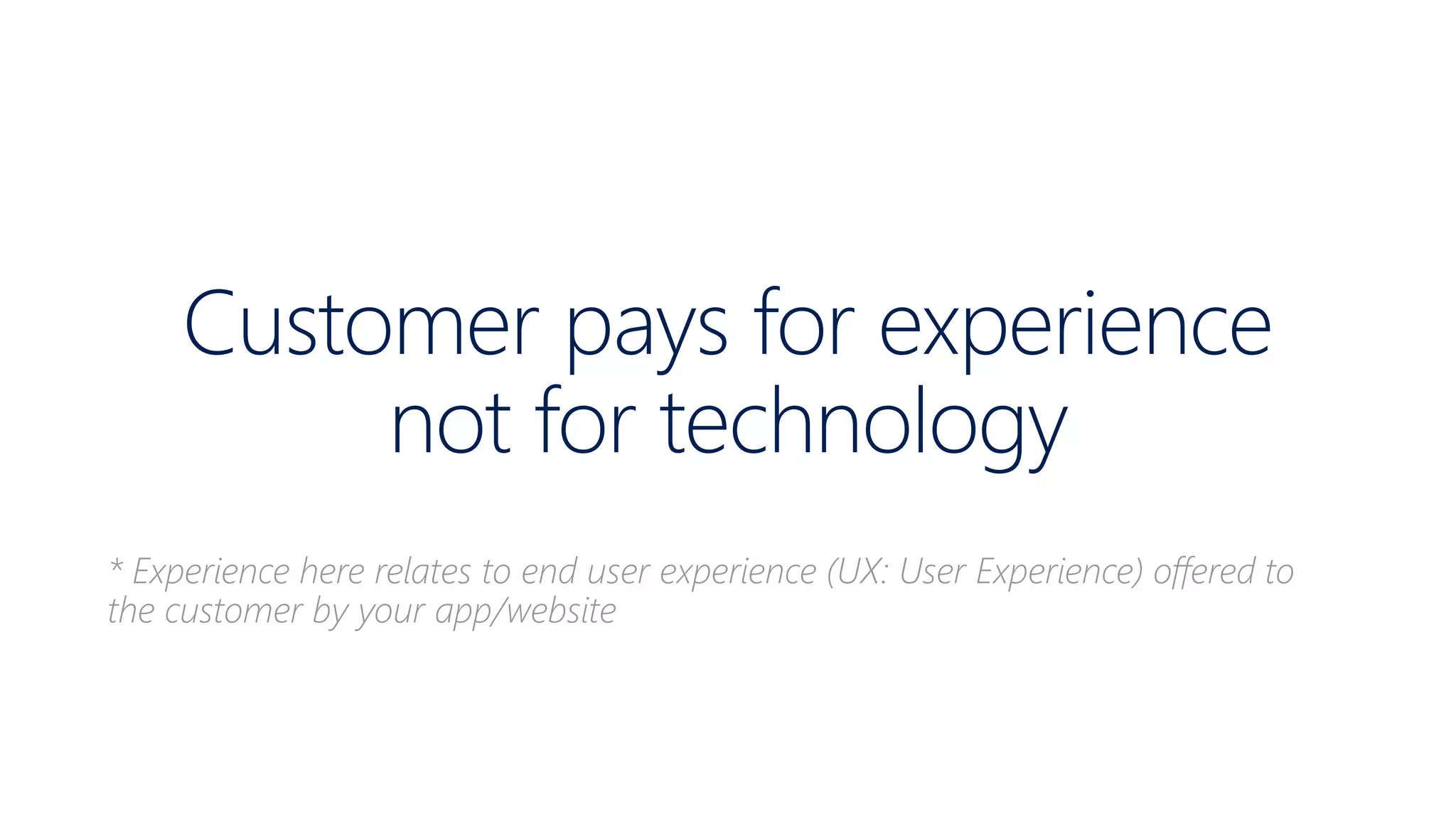 Customer pays for experience not for technology

* Experience here relates to end user experience (UX: User Experience) offered to the customer by your app/website